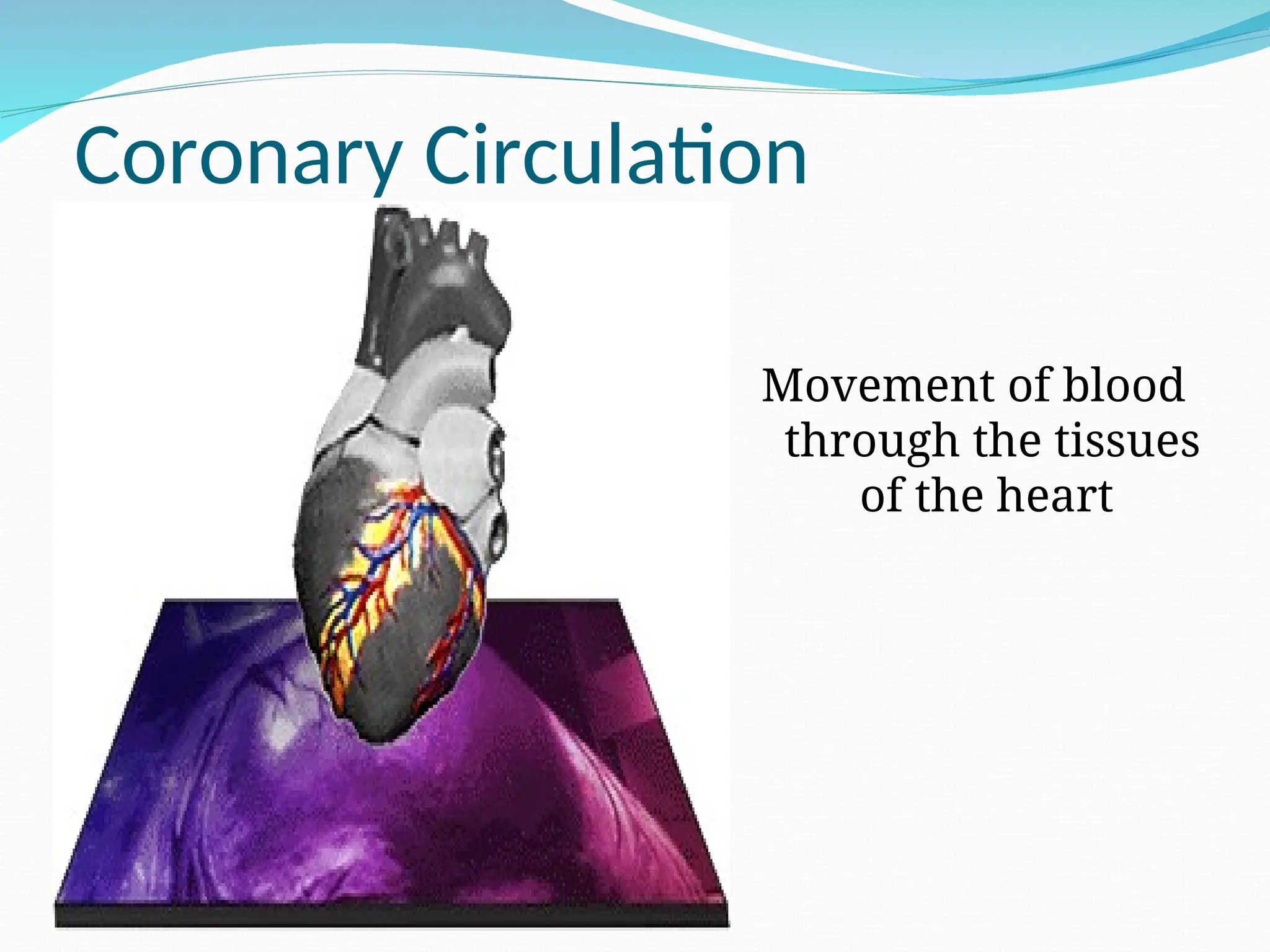 Coronary Circulation

Movement of blood through the tissues of the heart